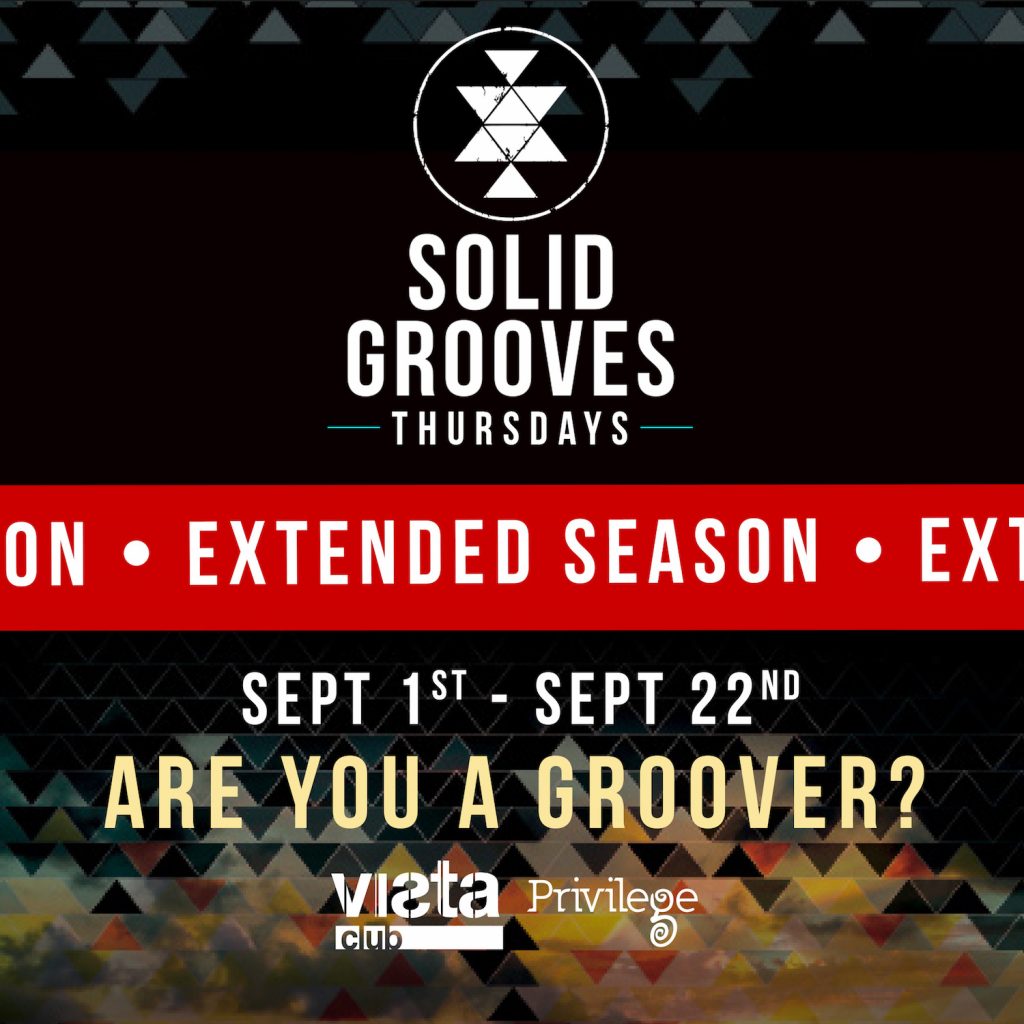 SOLID GROOVES
THURSDAYS

ON • EXTENDED SEASON • EXT

SEPT 1ST - SEPT 22ND
ARE YOU A GROOVER?

vista club Privilege